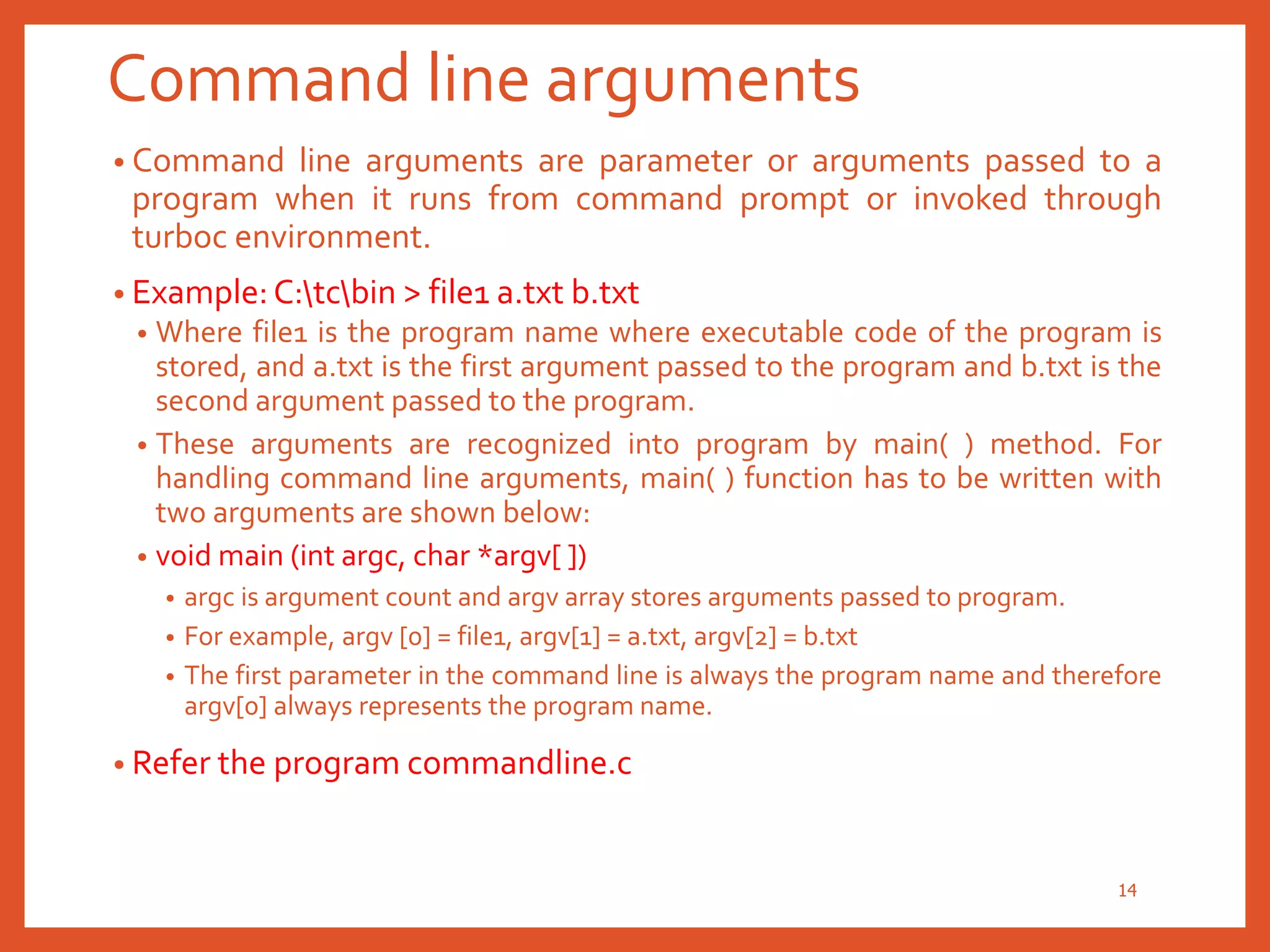 Command line arguments

• Command line arguments are parameter or arguments passed to a program when it runs from command prompt or invoked through turboc environment.

• Example: C:\tc\bin > file1 a.txt b.txt

• Where file1 is the program name where executable code of the program is stored, and a.txt is the first argument passed to the program and b.txt is the second argument passed to the program.

• These arguments are recognized into program by main( ) method. For handling command line arguments, main( ) function has to be written with two arguments are shown below:

• void main (int argc, char *argv[ ])

• argc is argument count and argv array stores arguments passed to program.

• For example, argv [0] = file1, argv[1] = a.txt, argv[2] = b.txt

• The first parameter in the command line is always the program name and therefore argv[0] always represents the program name.

• Refer the program commandline.c

14